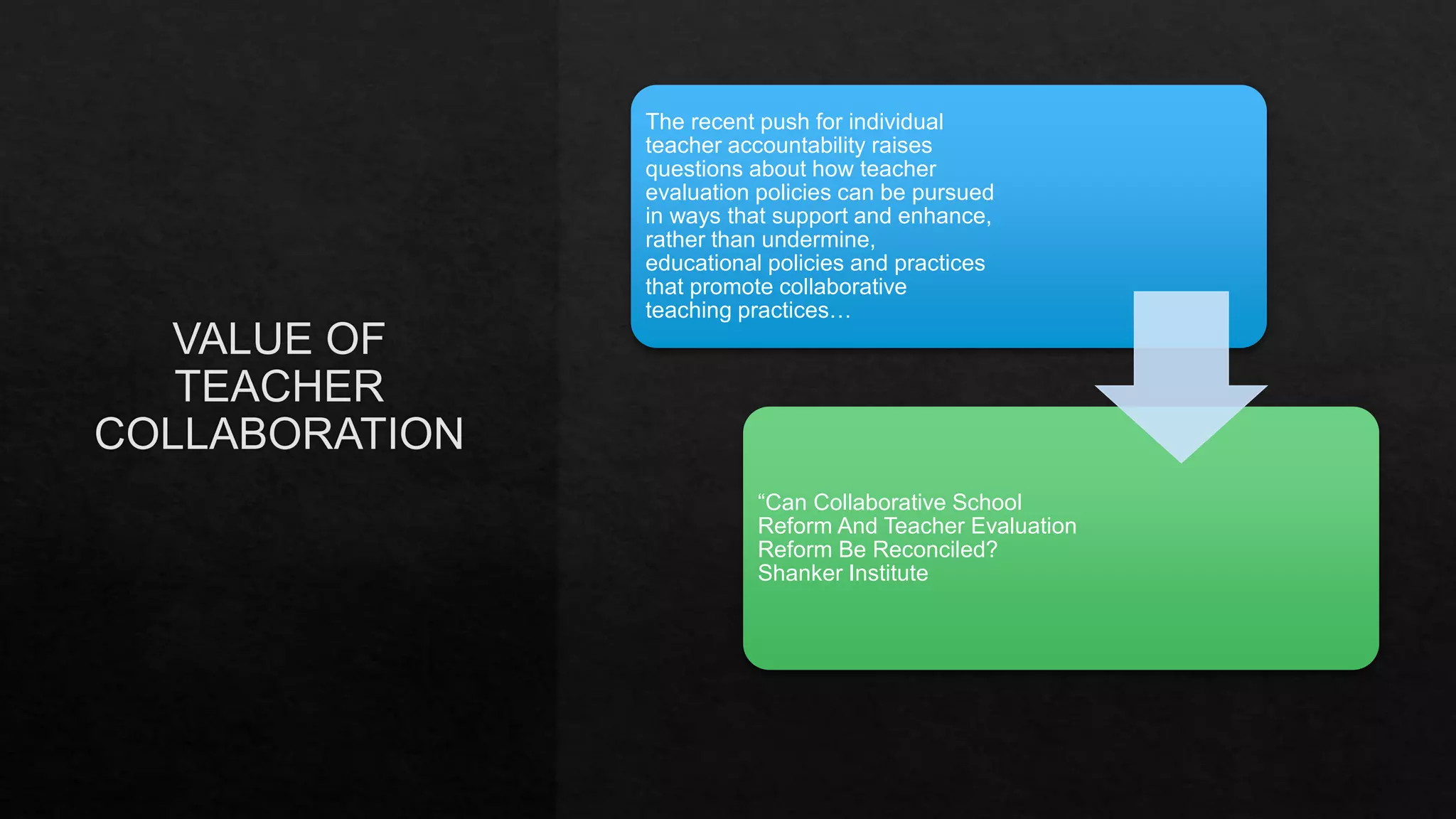 VALUE OF TEACHER COLLABORATION

The recent push for individual teacher accountability raises questions about how teacher evaluation policies can be pursued in ways that support and enhance, rather than undermine, educational policies and practices that promote collaborative teaching practices…

“Can Collaborative School Reform And Teacher Evaluation Reform Be Reconciled?
Shanker Institute